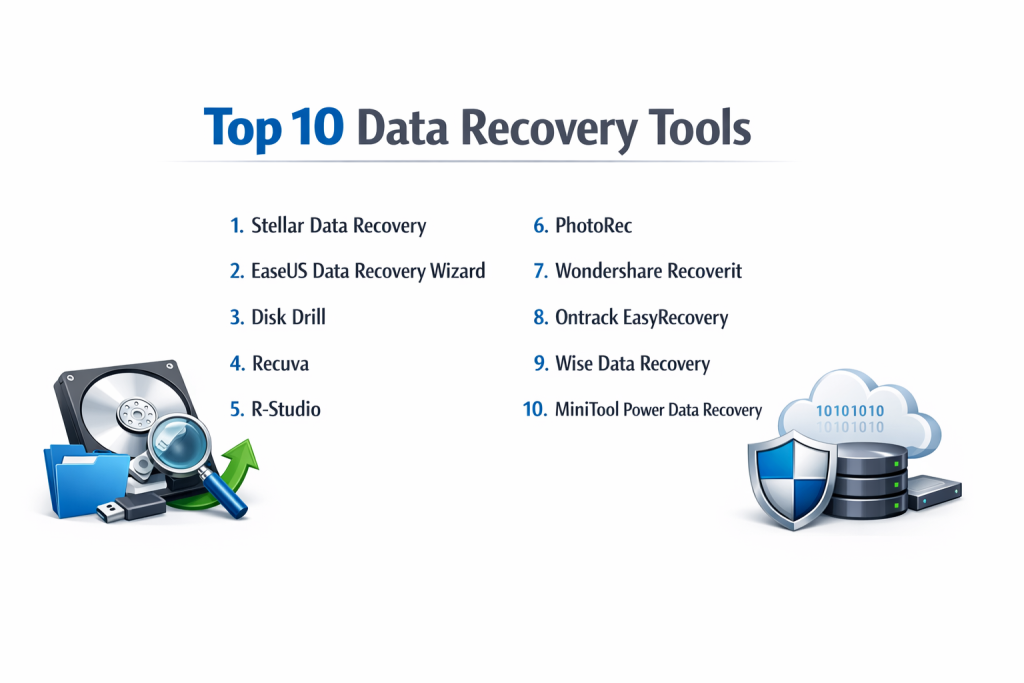 Top 10 Data Recovery Tools

1. Stellar Data Recovery
2. EaseUS Data Recovery Wizard
3. Disk Drill
4. Recuva
5. R-Studio

6. PhotoRec
7. Wondershare Recoverit
8. Ontrack EasyRecovery
9. Wise Data Recovery
10. MiniTool Power Data Recovery

10101010
10101010